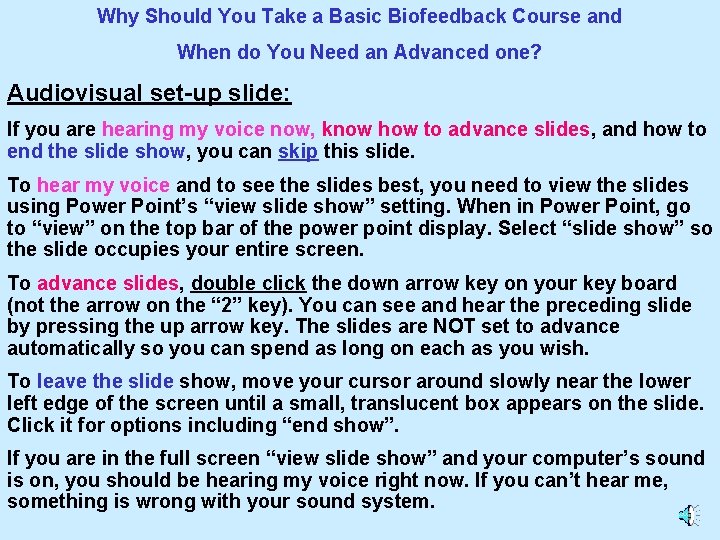 Why Should You Take a Basic Biofeedback Course and

When do You Need an Advanced one?

Audiovisual set-up slide:

If you are hearing my voice now, know how to advance slides, and how to end the slide show, you can skip this slide.

To hear my voice and to see the slides best, you need to view the slides using Power Point's "view slide show" setting. When in Power Point, go to "view" on the top bar of the power point display. Select "slide show" so the slide occupies your entire screen.

To advance slides, double click the down arrow key on your key board (not the arrow on the "2" key). You can see and hear the preceding slide by pressing the up arrow key. The slides are NOT set to advance automatically so you can spend as long on each as you wish.

To leave the slide show, move your cursor around slowly near the lower left edge of the screen until a small, translucent box appears on the slide. Click it for options including "end show".

If you are in the full screen "view slide show" and your computer's sound is on, you should be hearing my voice right now. If you can't hear me, something is wrong with your sound system.